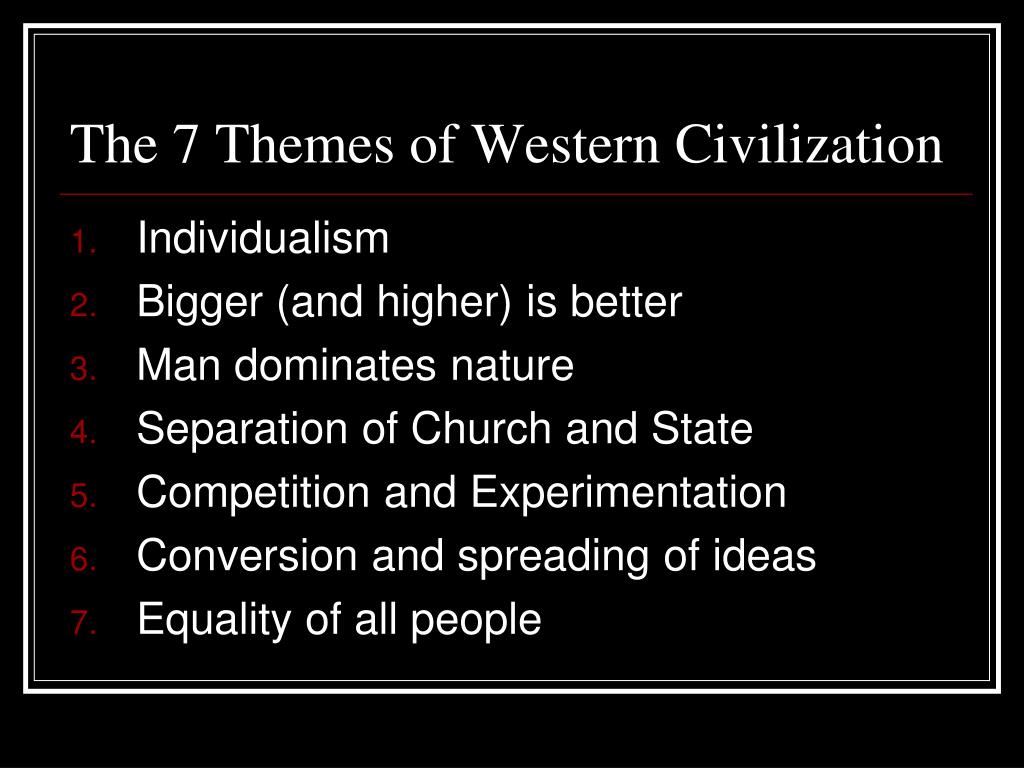 The 7 Themes of Western Civilization

1. Individualism
2. Bigger (and higher) is better
3. Man dominates nature
4. Separation of Church and State
5. Competition and Experimentation
6. Conversion and spreading of ideas
7. Equality of all people